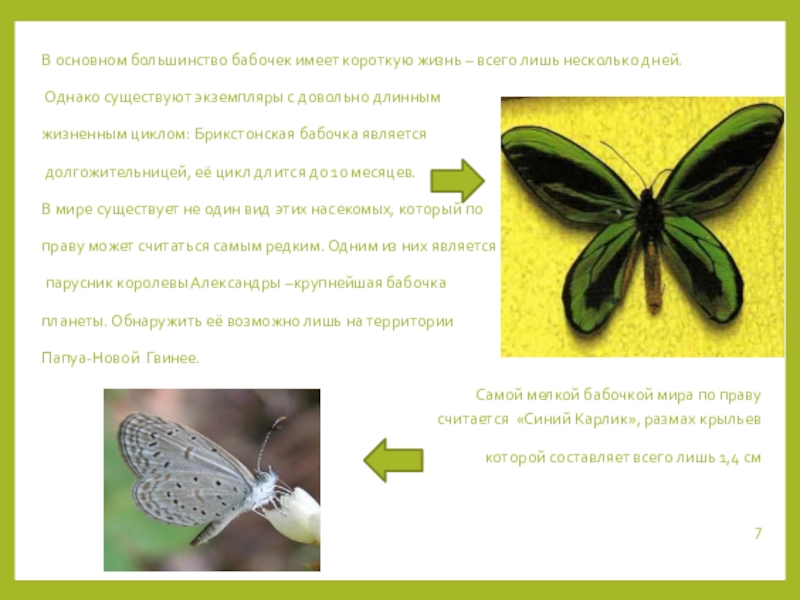 В основном большинство бабочек имеет короткую жизнь – всего лишь несколько дней.

Однако существуют экземпляры с довольно длинным жизненным циклом: Брикстонская бабочка является долгожительницей, её цикл длится до 10 месяцев.

В мире существует не один вид этих насекомых, который по праву может считаться самым редким. Одним из них является парусник королевы Александры –крупнейшая бабочка планеты. Обнаружить её возможно лишь на территории Папуа-Новой Гвинее.

Самой мелкой бабочкой мира по праву считается «Синий Карлик», размах крыльев которой составляет всего лишь 1,4 см

7